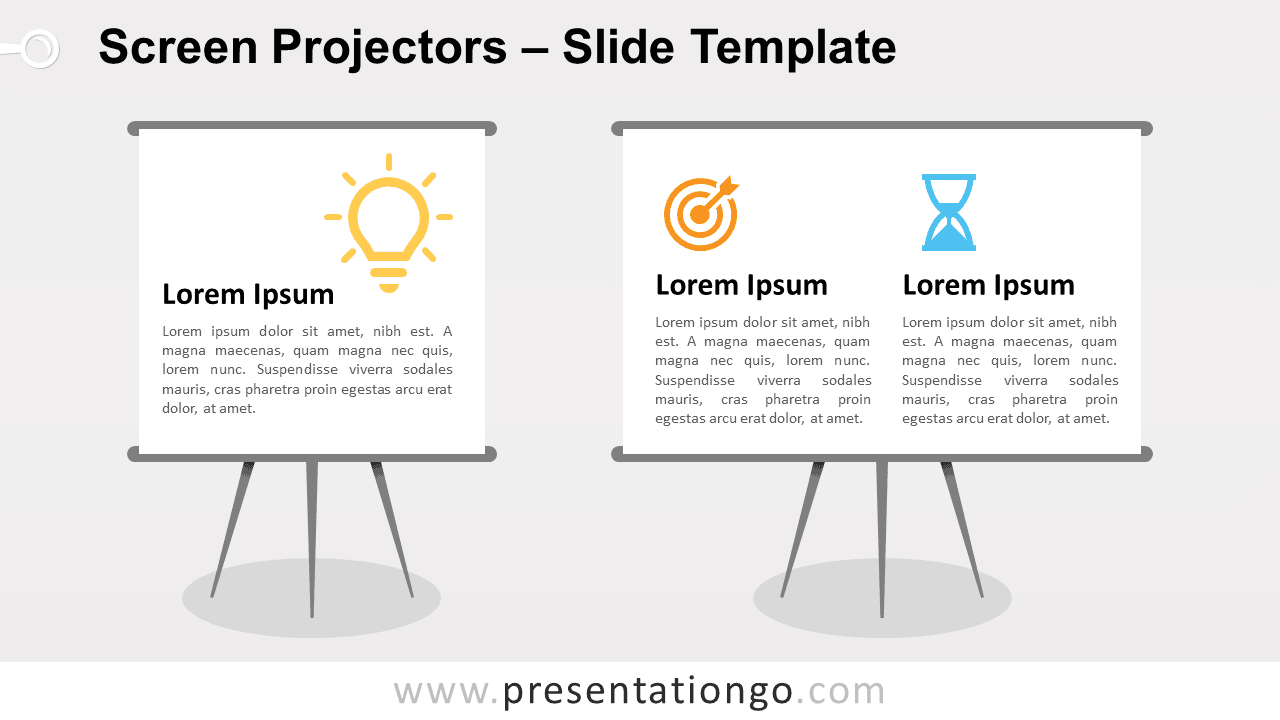 Screen Projectors – Slide Template

Lorem Ipsum

Lorem ipsum dolor sit amet, nibh est. A magna maecenas, quam magna nec quis, lorem nunc. Suspendisse viverra sodales mauris, cras pharetra proin egestas arcu erat dolor, at amet.

Lorem Ipsum

Lorem ipsum dolor sit amet, nibh est. A magna maecenas, quam magna nec quis, lorem nunc. Suspendisse viverra sodales mauris, cras pharetra proin egestas arcu erat dolor, at amet.

Lorem Ipsum

Lorem ipsum dolor sit amet, nibh est. A magna maecenas, quam magna nec quis, lorem nunc. Suspendisse viverra sodales mauris, cras pharetra proin egestas arcu erat dolor, at amet.

www.presentationgo.com